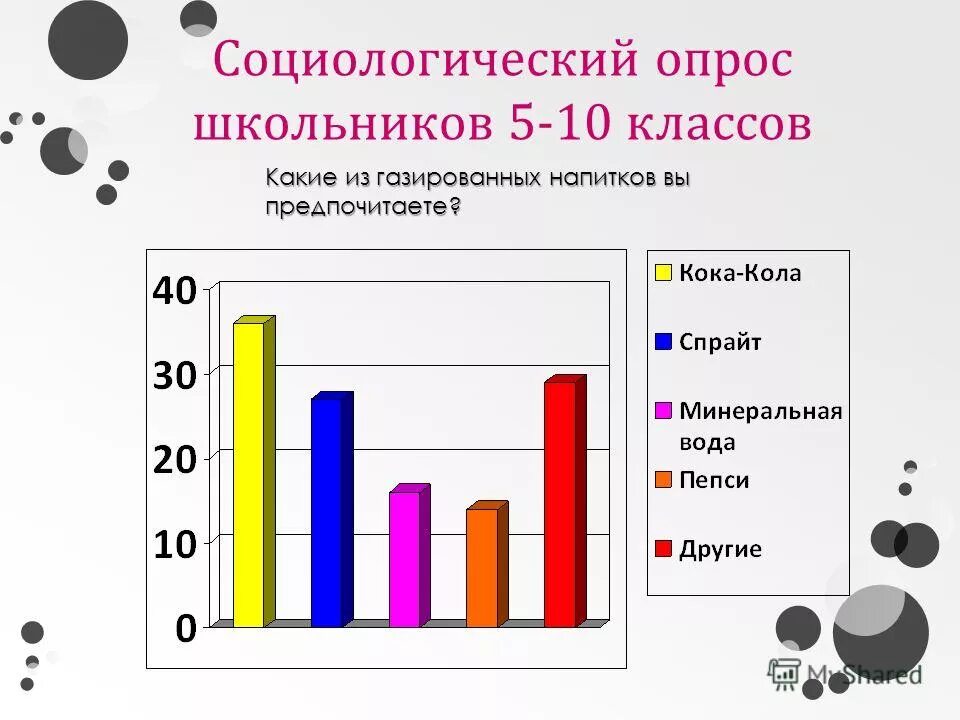 Социологический опрос школьников 5-10 классов

Какие из газированных напитков вы предпочитаете?

40
30
20
10
0

Кока-Кола
Спрайт
Минеральная вода
Пепси
Другие

MyShared